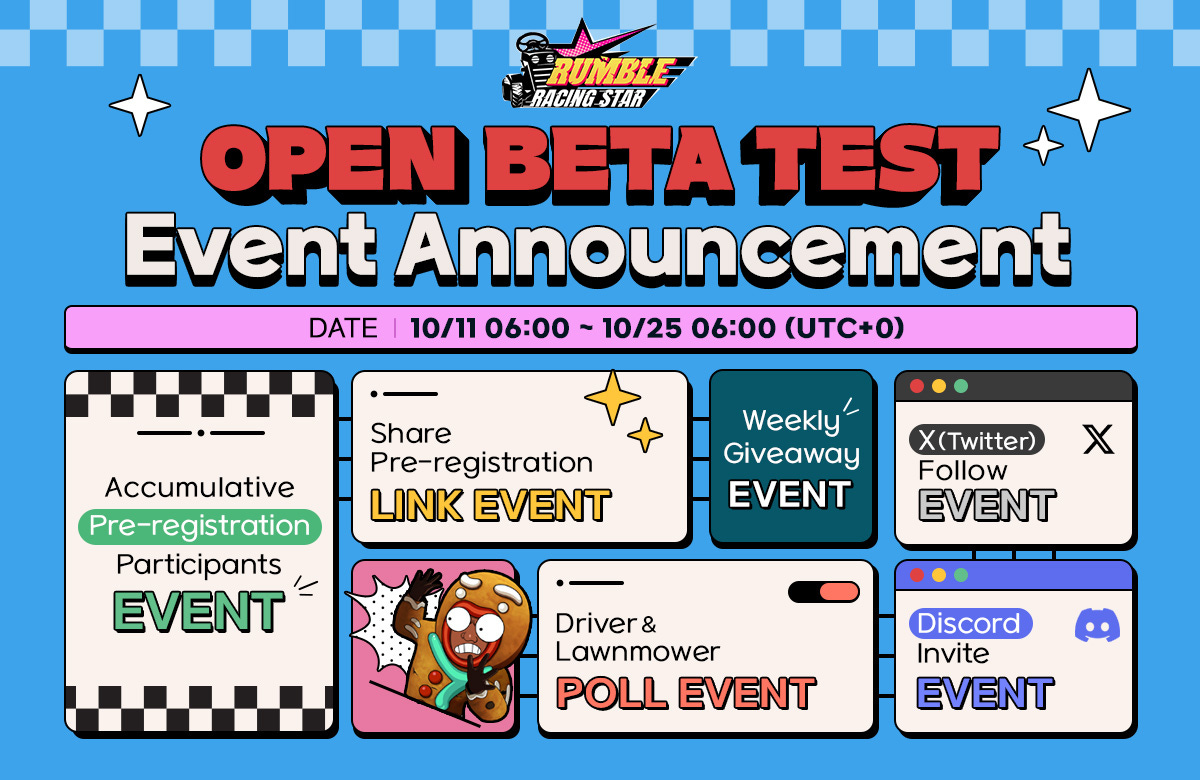 RUMBLE RACING STAR

OPEN BETA TEST
Event Announcement

DATE | 10/11 06:00 ~ 10/25 06:00 (UTC+0)

Accumulative Pre-registration Participants EVENT

Share Pre-registration LINK EVENT

Weekly Giveaway EVENT

X(Twitter) Follow EVENT

Driver & Lawnmower POLL EVENT

Discord Invite EVENT